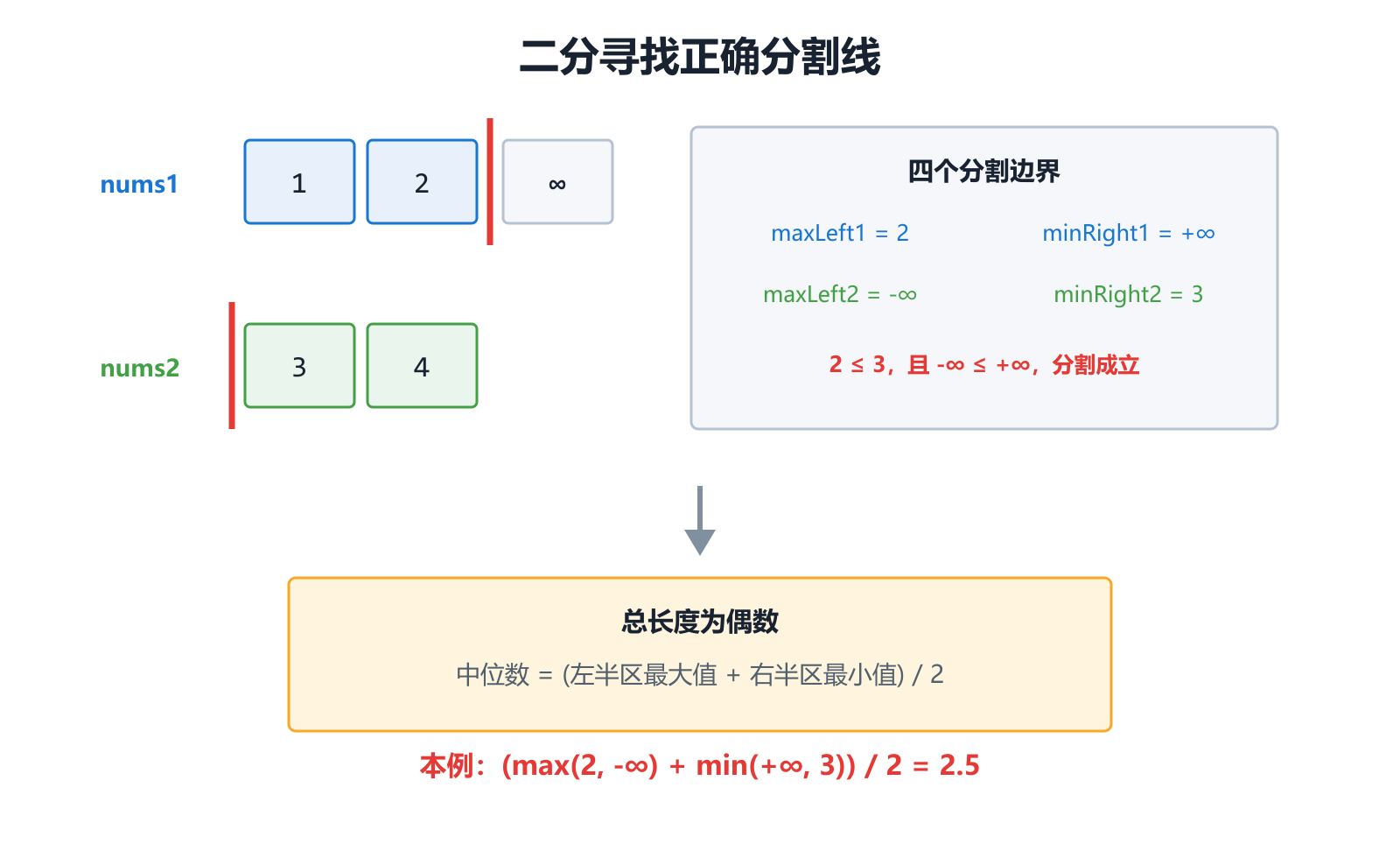 二分寻找正确分割线

nums1

1

2

∞

nums2

3

4

四个分割边界

maxLeft1 = 2

minRight1 = +∞

maxLeft2 = -∞

minRight2 = 3

2 ≤ 3，且 -∞ ≤ +∞，分割成立

总长度为偶数

中位数 = (左半区最大值 + 右半区最小值) / 2

本例：(max(2, -∞) + min(+∞, 3)) / 2 = 2.5